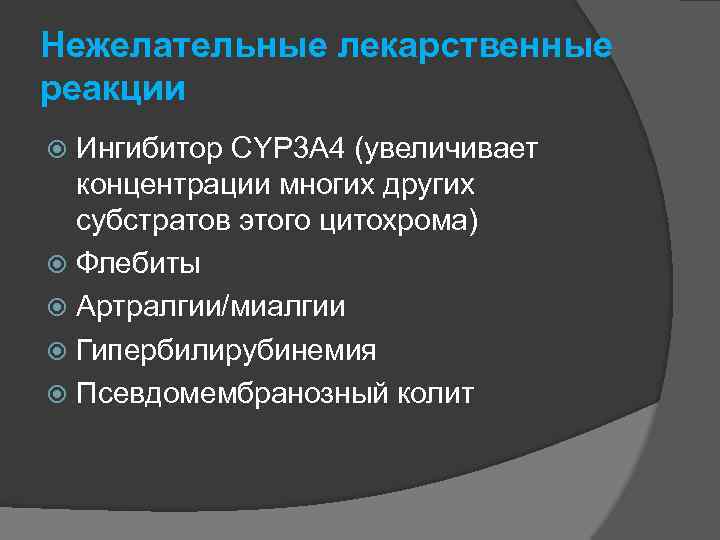 Нежелательные лекарственные реакции

Ингибитор CYP3A4 (увеличивает концентрации многих других субстратов этого цитохрома)
Флебиты
Артралгии/миалгии
Гипербилирубинемия
Псевдомембранозный колит